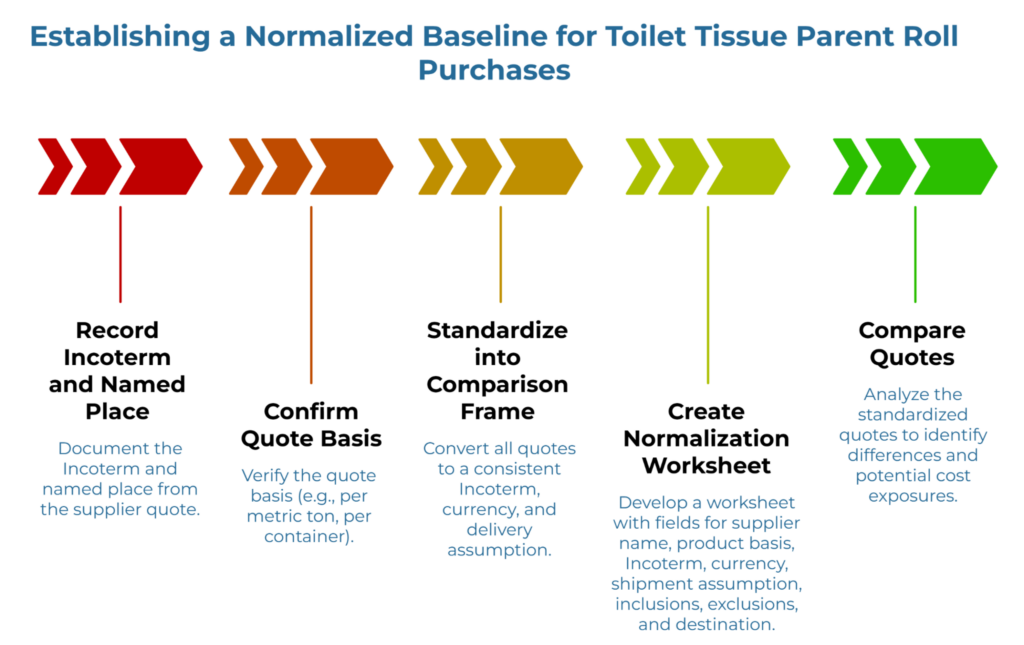 Establishing a Normalized Baseline for Toilet Tissue Parent Roll Purchases

Record Incoterm and Named Place

Document the Incoterm and named place from the supplier quote.

Confirm Quote Basis

Verify the quote basis (e.g., per metric ton, per container).

Standardize into Comparison Frame

Convert all quotes to a consistent Incoterm, currency, and delivery assumption.

Create Normalization Worksheet

Develop a worksheet with fields for supplier name, product basis, Incoterm, currency, shipment assumption, inclusions, exclusions, and destination.

Compare Quotes

Analyze the standardized quotes to identify differences and potential cost exposures.